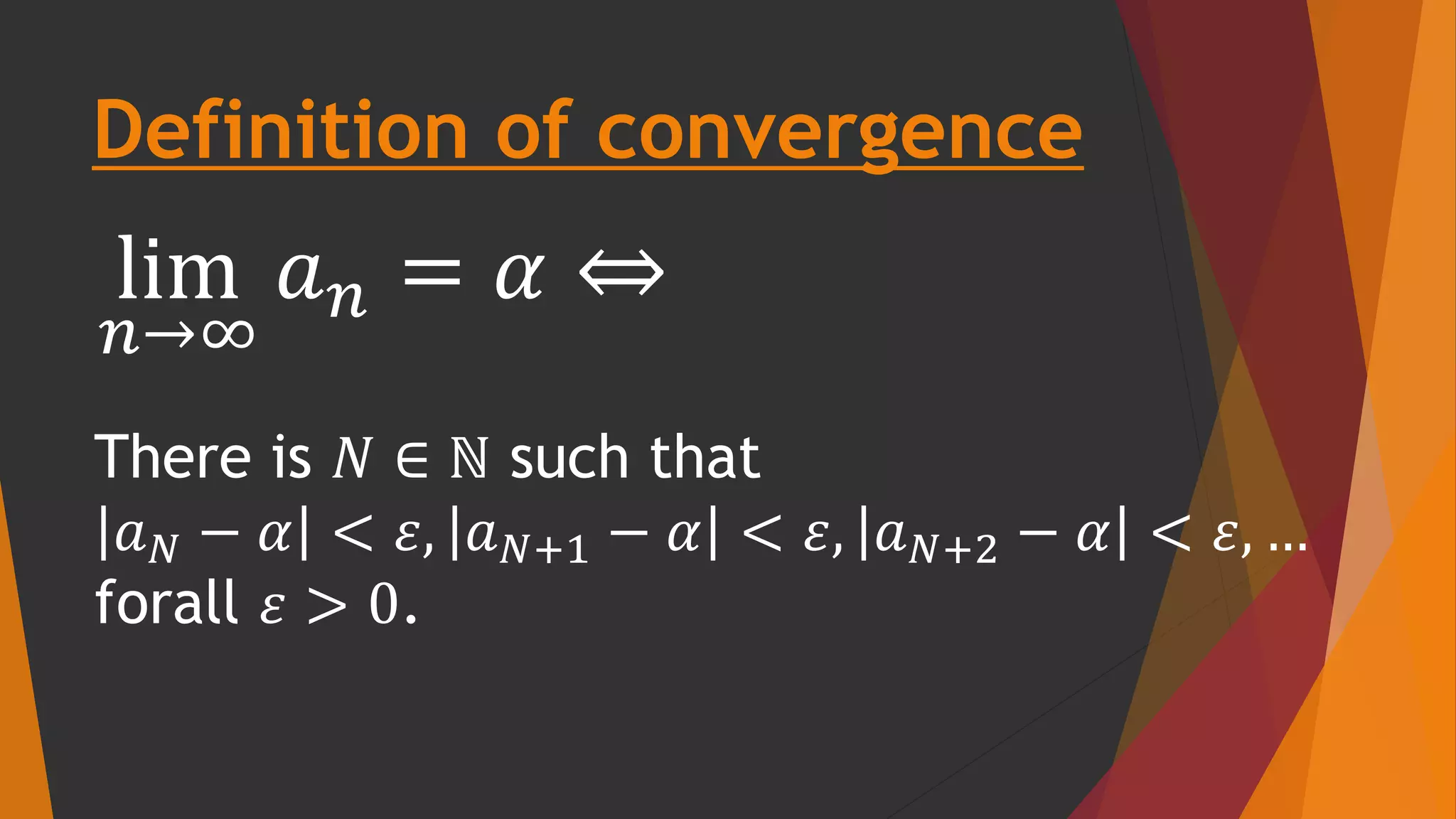 Definition of convergence

$\lim_{n \to \infty} a_n = \alpha \Leftrightarrow$

There is $N \in \mathbb{N}$ such that $|a_N - \alpha| < \varepsilon, |a_{N+1} - \alpha| < \varepsilon, |a_{N+2} - \alpha| < \varepsilon, \ldots$ forall $\varepsilon > 0$.